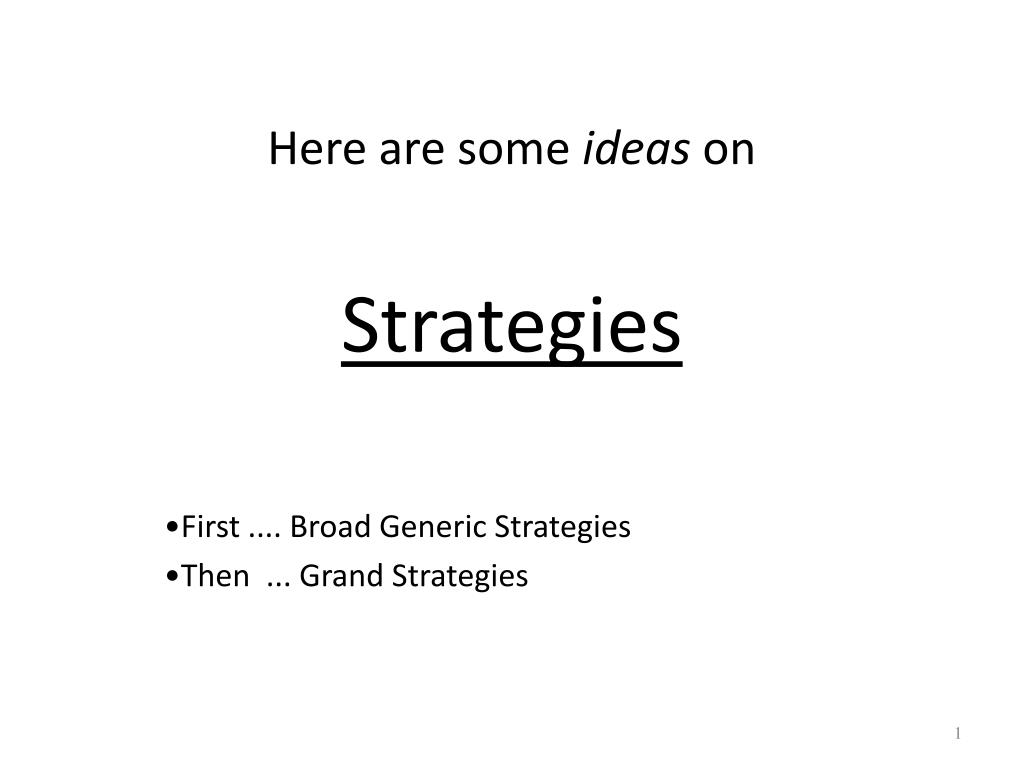 Here are some ideas on

Strategies

•First .... Broad Generic Strategies
•Then ... Grand Strategies

1